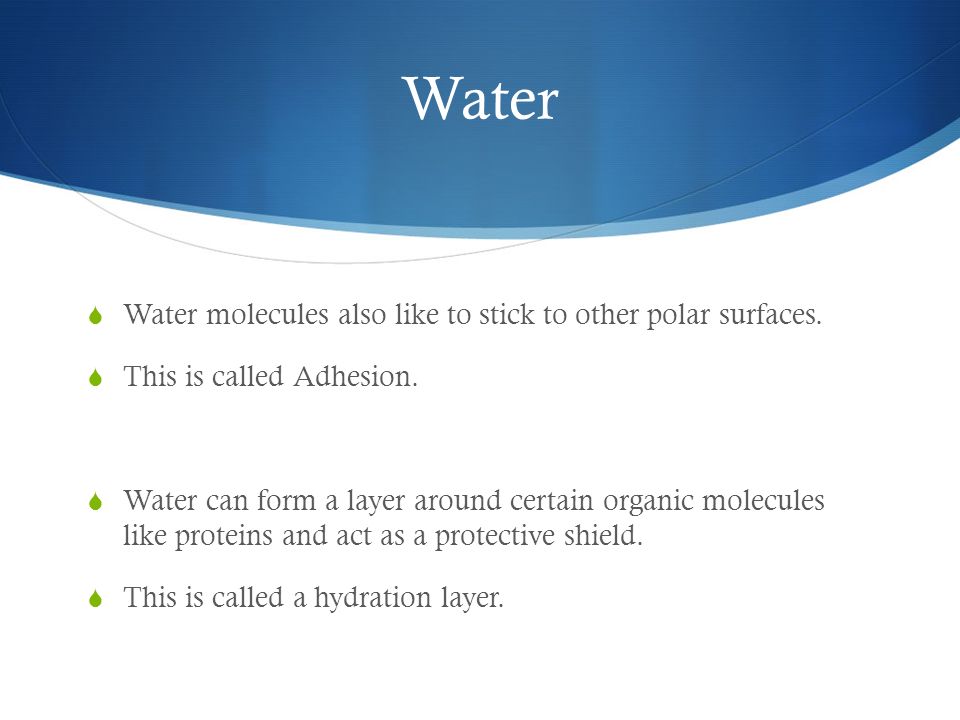 Water

Water molecules also like to stick to other polar surfaces.

This is called Adhesion.

Water can form a layer around certain organic molecules like proteins and act as a protective shield.

This is called a hydration layer.